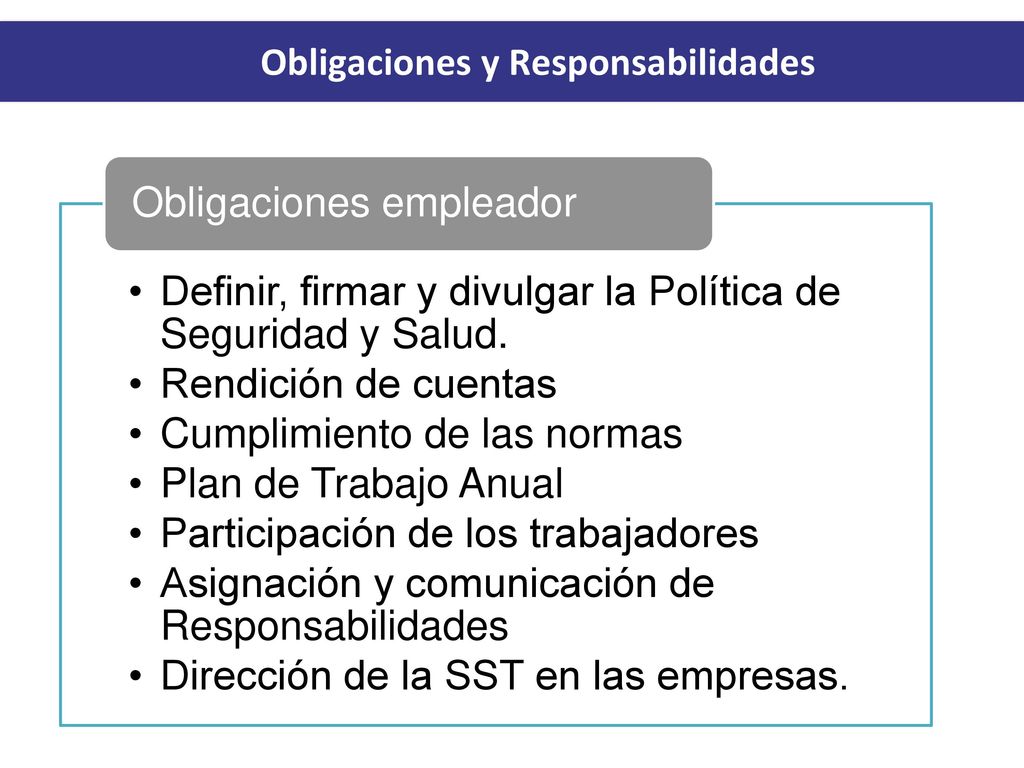 Obligaciones y Responsabilidades

Obligaciones empleador

• Definir, firmar y divulgar la Política de Seguridad y Salud.
• Rendición de cuentas
• Cumplimiento de las normas
• Plan de Trabajo Anual
• Participación de los trabajadores
• Asignación y comunicación de Responsabilidades
• Dirección de la SST en las empresas.